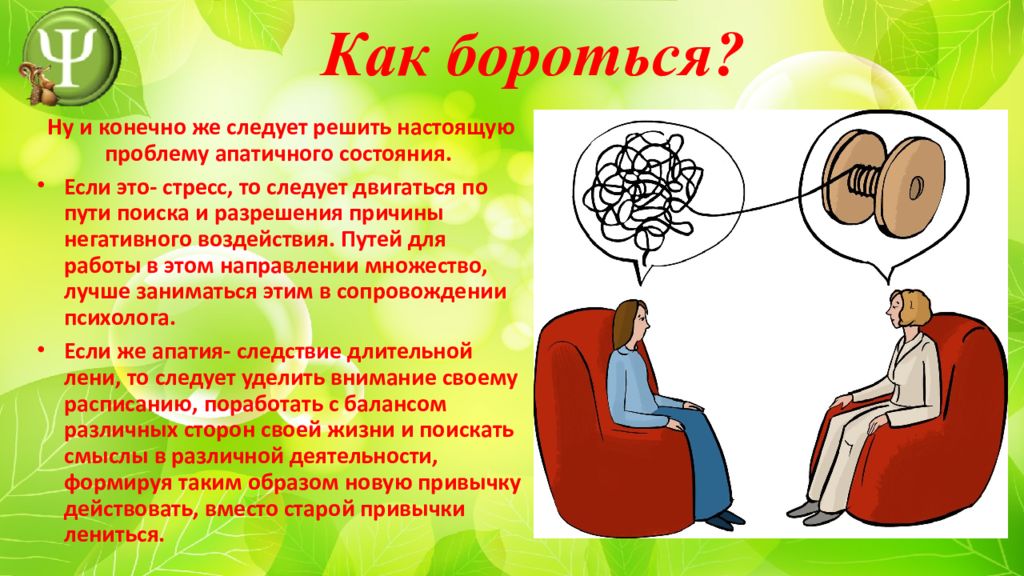 Ψ

Как бороться?

Ну и конечно же следует решить настоящую проблему апатичного состояния.

• Если это- стресс, то следует двигаться по пути поиска и разрешения причины негативного воздействия. Путей для работы в этом направлении множество, лучше заниматься этим в сопровождении психолога.

• Если же апатия- следствие длительной лени, то следует уделить внимание своему расписанию, поработать с балансом различных сторон своей жизни и поискать смыслы в различной деятельности, формируя таким образом новую привычку действовать, вместо старой привычки лениться.